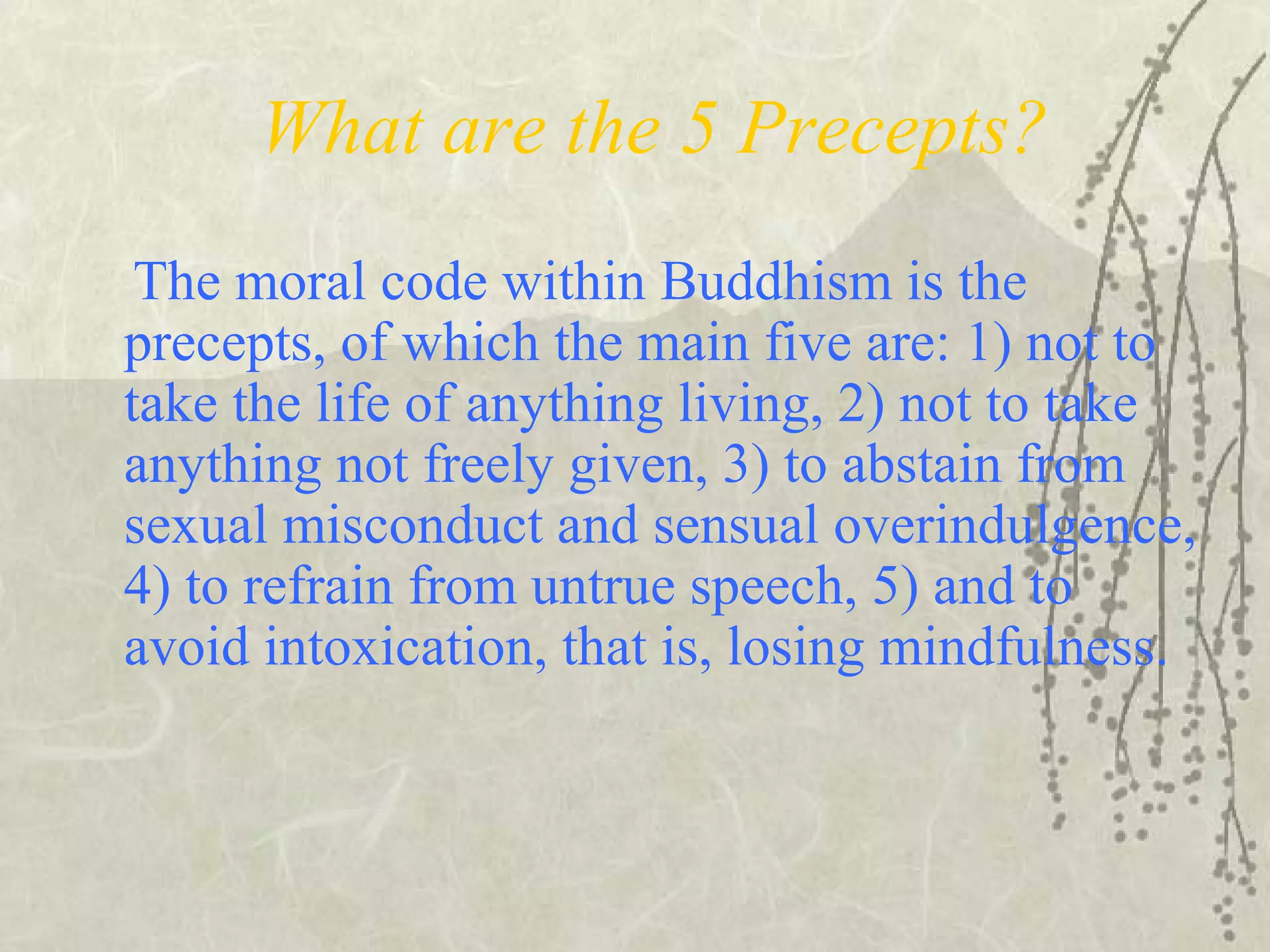 What are the 5 Precepts?

The moral code within Buddhism is the precepts, of which the main five are: 1) not to take the life of anything living, 2) not to take anything not freely given, 3) to abstain from sexual misconduct and sensual overindulgence, 4) to refrain from untrue speech, 5) and to avoid intoxication, that is, losing mindfulness.